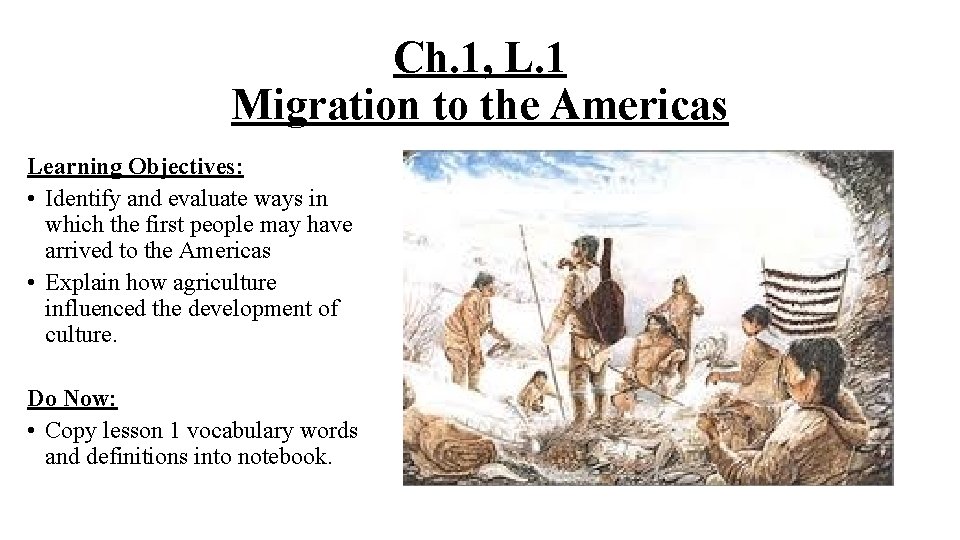 Ch.1, L.1
Migration to the Americas

Learning Objectives:
• Identify and evaluate ways in which the first people may have arrived to the Americas
• Explain how agriculture influenced the development of culture.

Do Now:
• Copy lesson 1 vocabulary words and definitions into notebook.